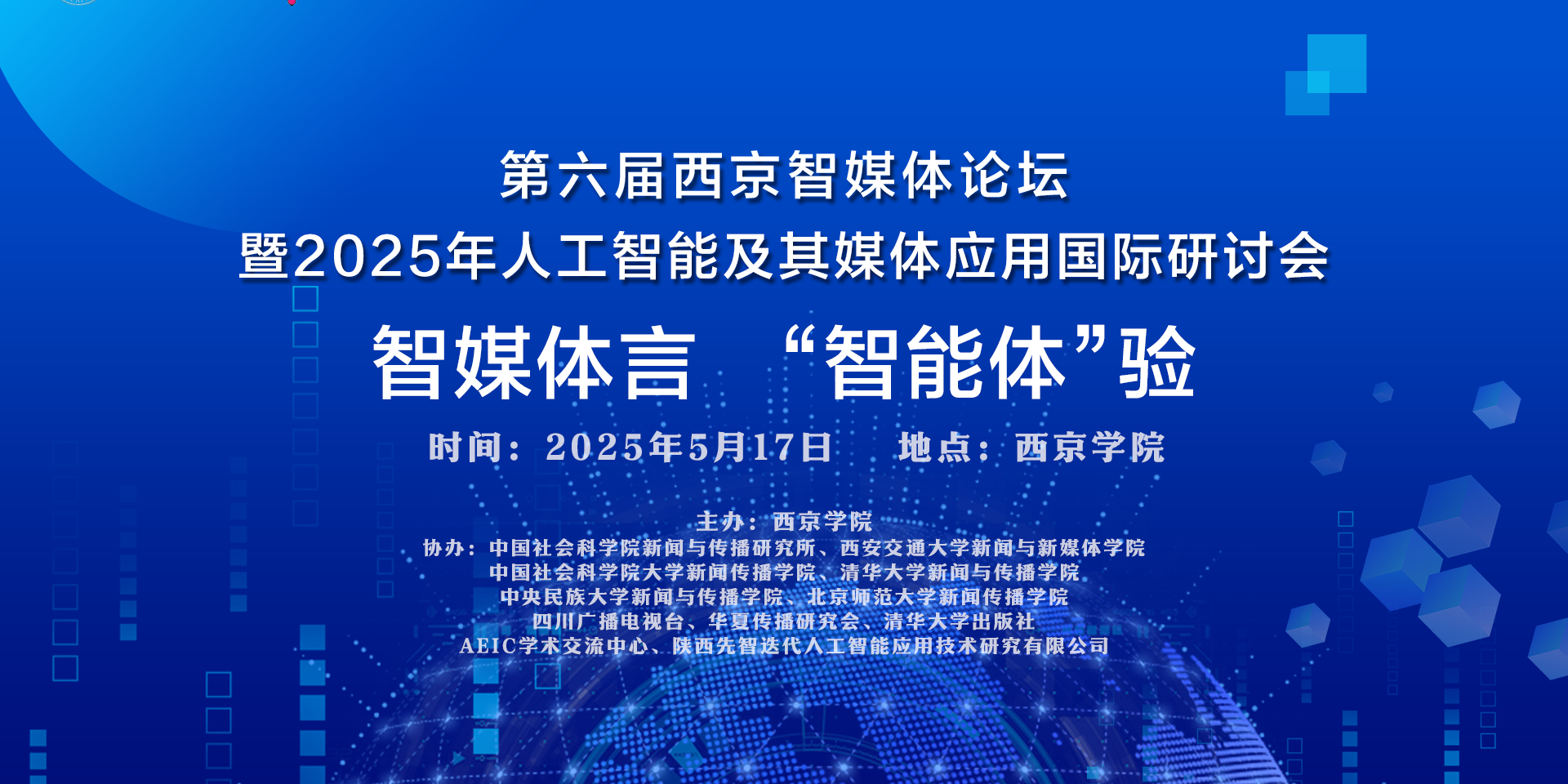 第六届西京智媒体论坛
暨2025年人工智能及其媒体应用国际研讨会
智媒体言 “智能体”验
时间：2025年5月17日 地点：西京学院

主办：西京学院
协办：中国社会科学院新闻与传播研究所、西安交通大学新闻与新媒体学院
中国社会科学院大学新闻传播学院、清华大学新闻与传播学院
中央民族大学新闻与传播学院、北京师范大学新闻传播学院
四川广播电视台、华夏传播研究会、清华大学出版社
AEIC学术交流中心、陕西先智迭代人工智能应用技术研究有限公司